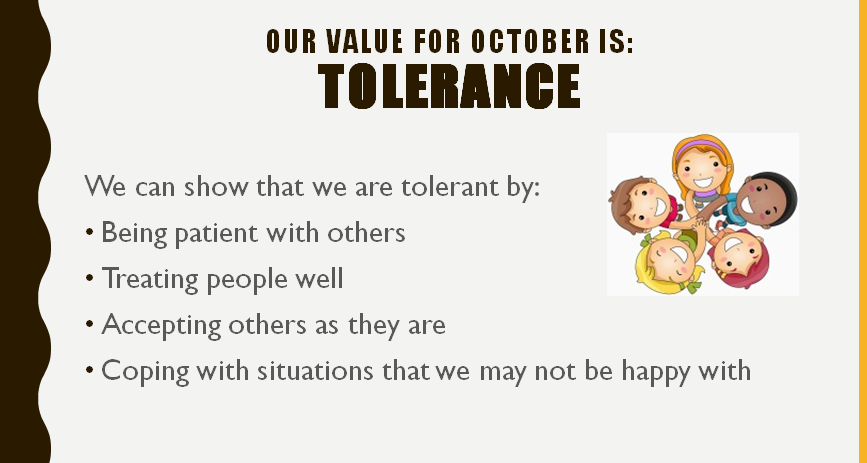 OUR VALUE FOR OCTOBER IS:
TOLERANCE

We can show that we are tolerant by:
• Being patient with others
• Treating people well
• Accepting others as they are
• Coping with situations that we may not be happy with